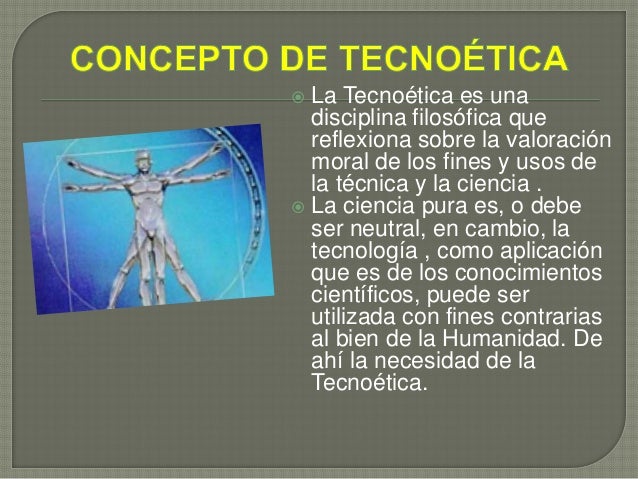 CONCEPTO DE TECNOÉTICA

La Tecnoética es una disciplina filosófica que reflexiona sobre la valoración moral de los fines y usos de la técnica y la ciencia .

La ciencia pura es, o debe ser neutral, en cambio, la tecnología , como aplicación que es de los conocimientos científicos, puede ser utilizada con fines contrarias al bien de la Humanidad. De ahí la necesidad de la Tecnoética.